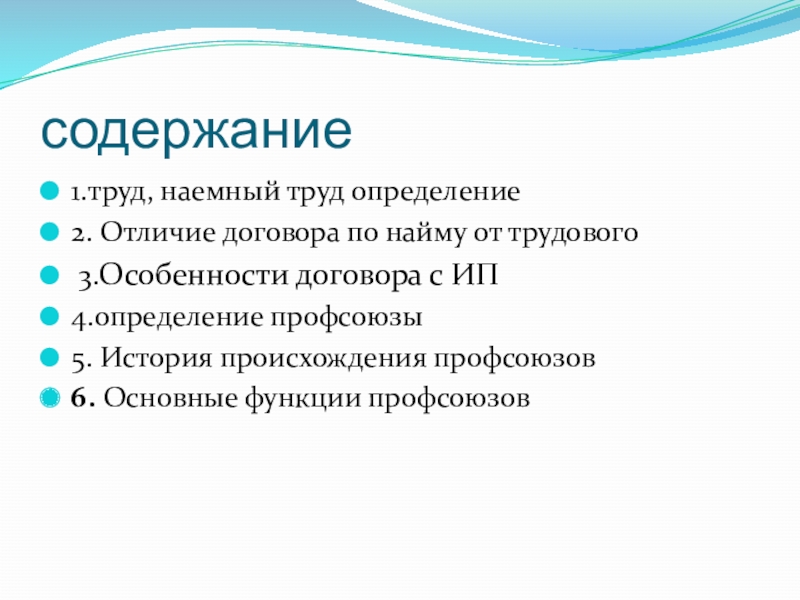 содержание

1.труд, наемный труд определение

2. Отличие договора по найму от трудового

3.Особенности договора с ИП

4.определение профсоюзы

5. История происхождения профсоюзов

6. Основные функции профсоюзов